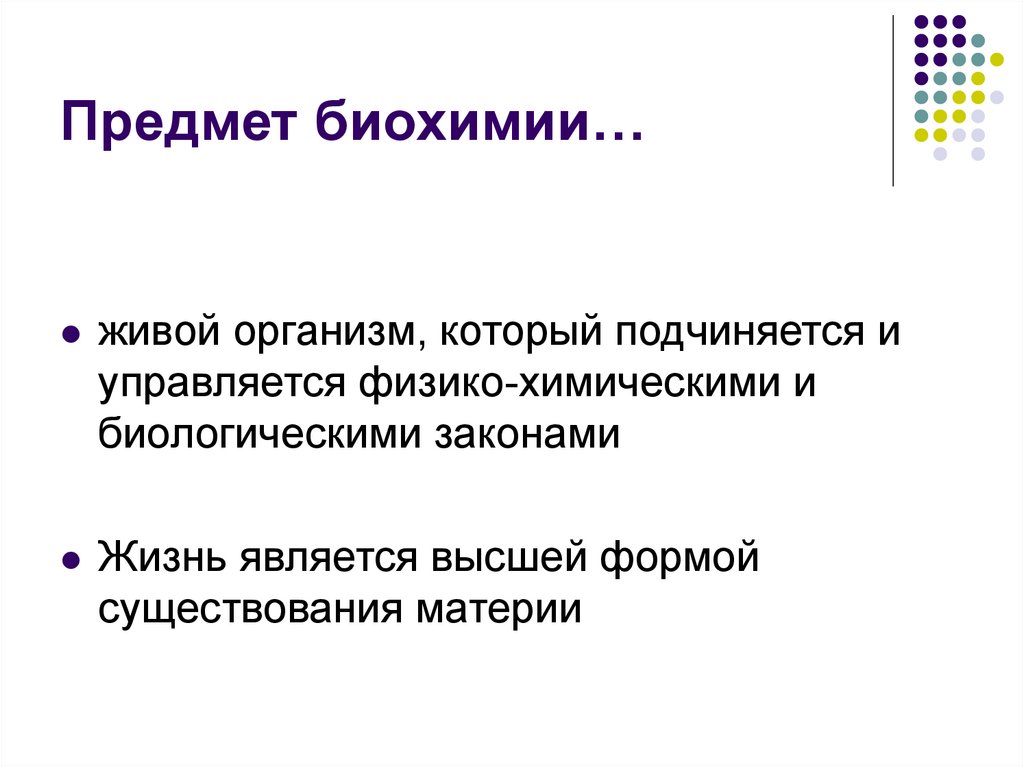 Предмет биохимии…

живой организм, который подчиняется и управляется физико-химическими и биологическими законами

Жизнь является высшей формой существования материи